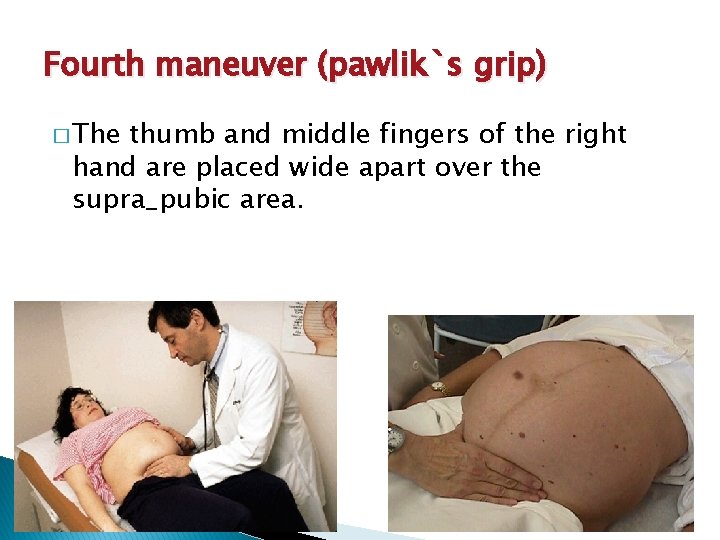 Fourth maneuver (pawlik`s grip)

□ The thumb and middle fingers of the right hand are placed wide apart over the supra_pubic area.